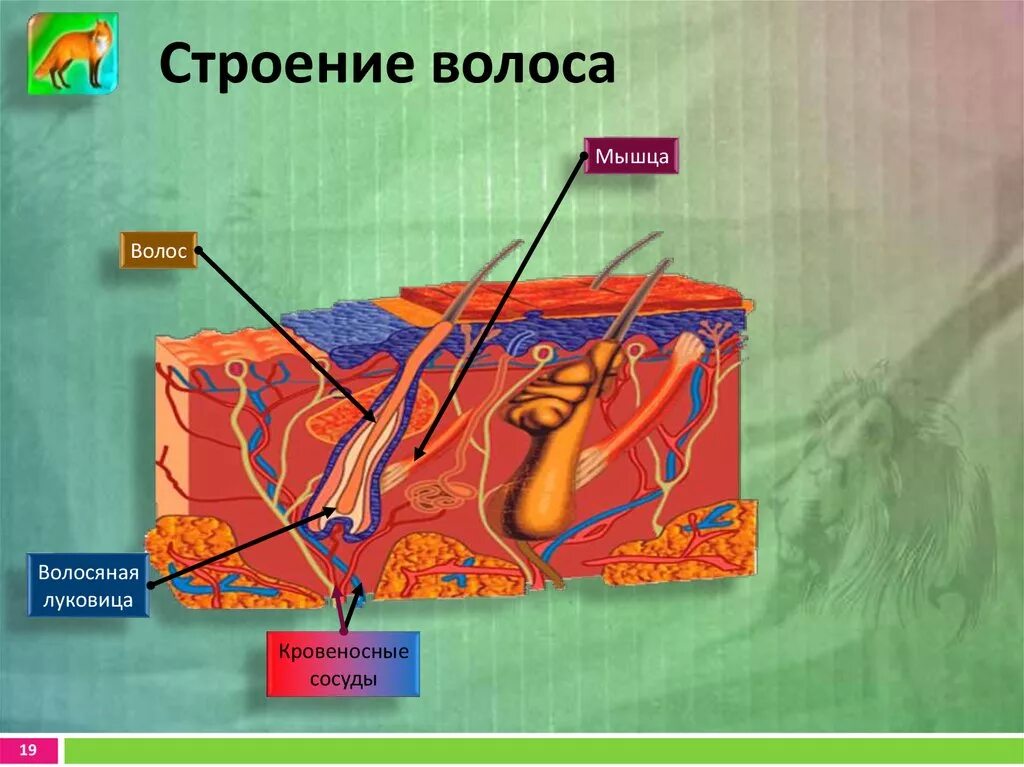 Строение волоса

Мышца

Волос

Волосяная луковица

Кровеносные сосуды

19